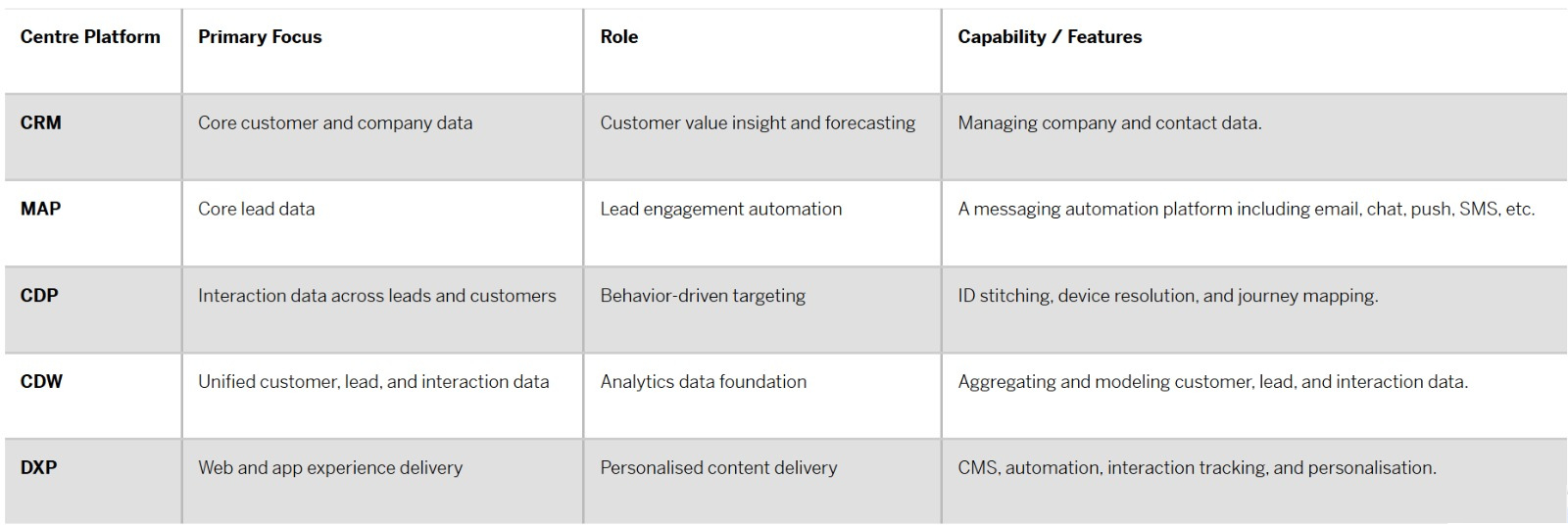 | Centre Platform | Primary Focus | Role | Capability / Features |
|---|---|---|---|
| CRM | Core customer and company data | Customer value insight and forecasting | Managing company and contact data. |
| MAP | Core lead data | Lead engagement automation | A messaging automation platform including email, chat, push, SMS, etc. |
| CDP | Interaction data across leads and customers | Behavior-driven targeting | ID stitching, device resolution, and journey mapping. |
| CDW | Unified customer, lead, and interaction data | Analytics data foundation | Aggregating and modeling customer, lead, and interaction data. |
| DXP | Web and app experience delivery | Personalised content delivery | CMS, automation, interaction tracking, and personalisation. |